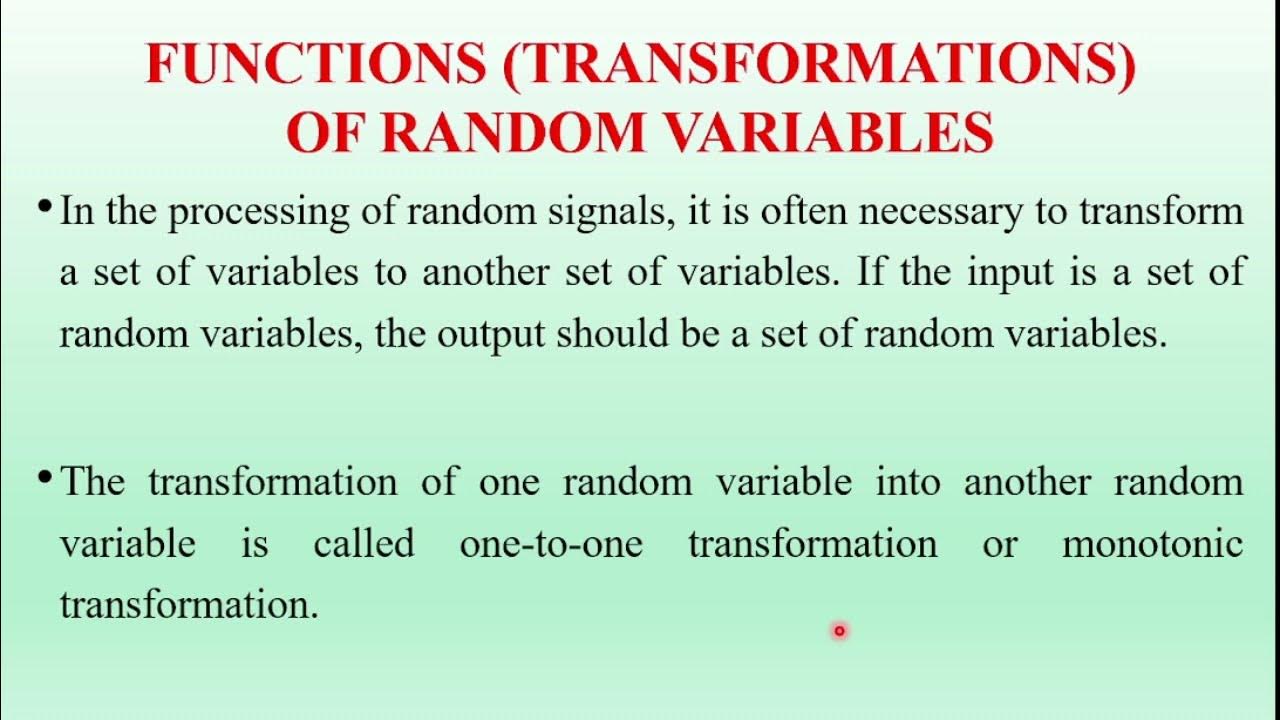 FUNCTIONS (TRANSFORMATIONS) OF RANDOM VARIABLES

• In the processing of random signals, it is often necessary to transform a set of variables to another set of variables. If the input is a set of random variables, the output should be a set of random variables.

• The transformation of one random variable into another random variable is called one-to-one transformation or monotonic transformation.